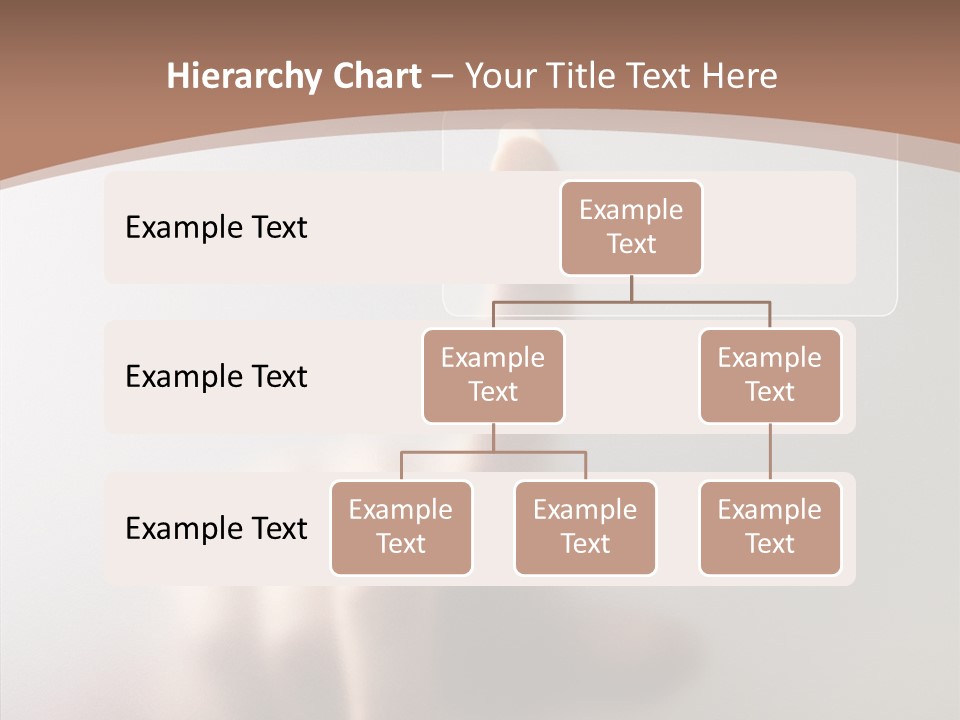 Hierarchy Chart – Your Title Text Here

Example Text

Example Text

Example Text

Example Text

Example Text

Example Text

Example Text

Example Text

Example Text